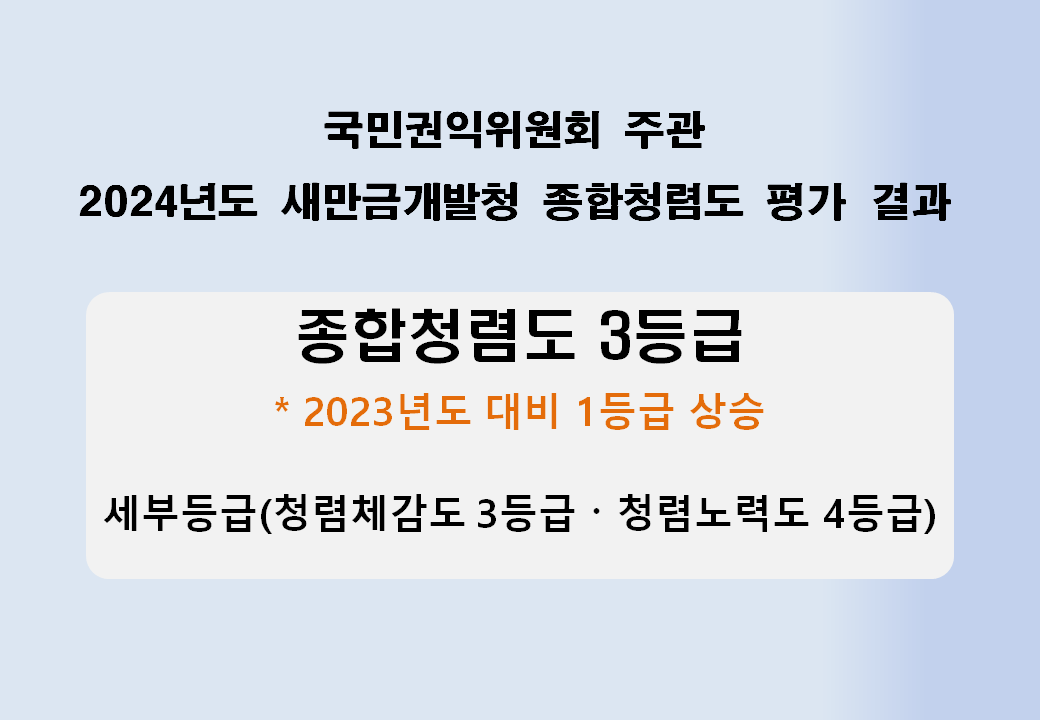 국민권익위원회 주관
2024년도 새만금개발청 종합청렴도 평가 결과

종합청렴도 3등급

* 2023년도 대비 1등급 상승

세부등급(청렴체감도 3등급 · 청렴노력도 4등급)